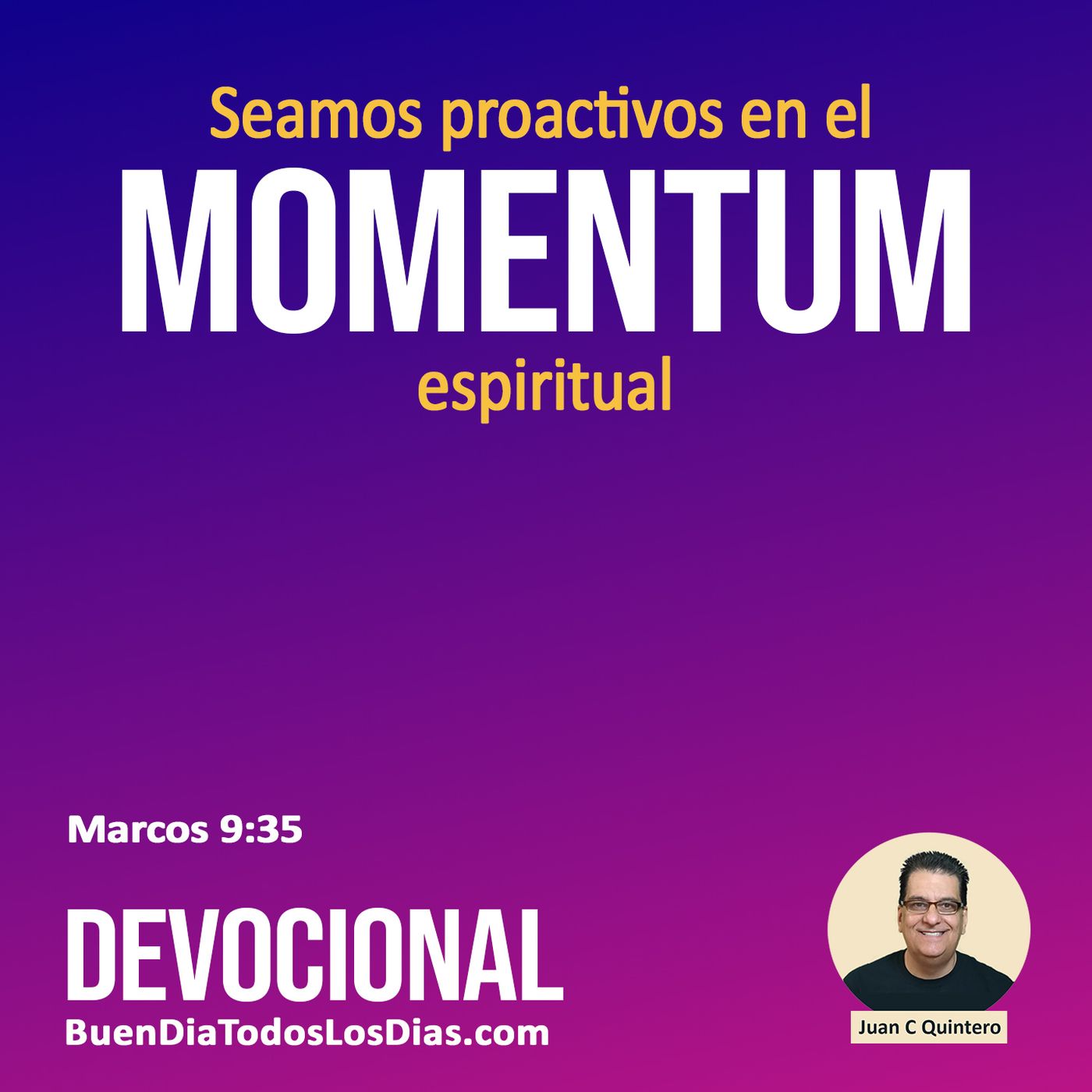 Seamos proactivos en el
MOMENTUM
espiritual

Marcos 9:35

DEVOCIONAL
BuenDiaTodosLosDias.com

Juan C Quintero